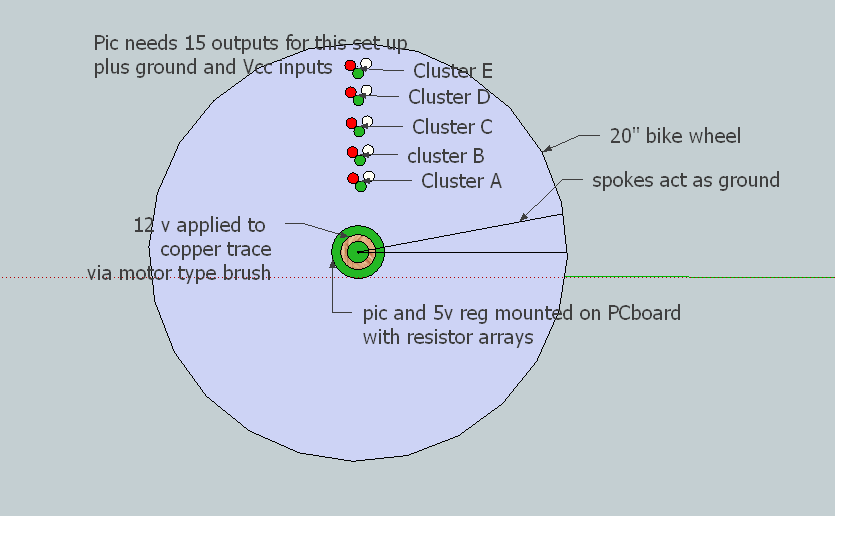 Pic needs 15 outputs for this set up plus ground and Vcc inputs

Cluster E
Cluster D
Cluster C
cluster B
Cluster A

20" bike wheel

spokes act as ground

12 v applied to copper trace via motor type brush

pic and 5v reg mounted on PCboard with resistor arrays